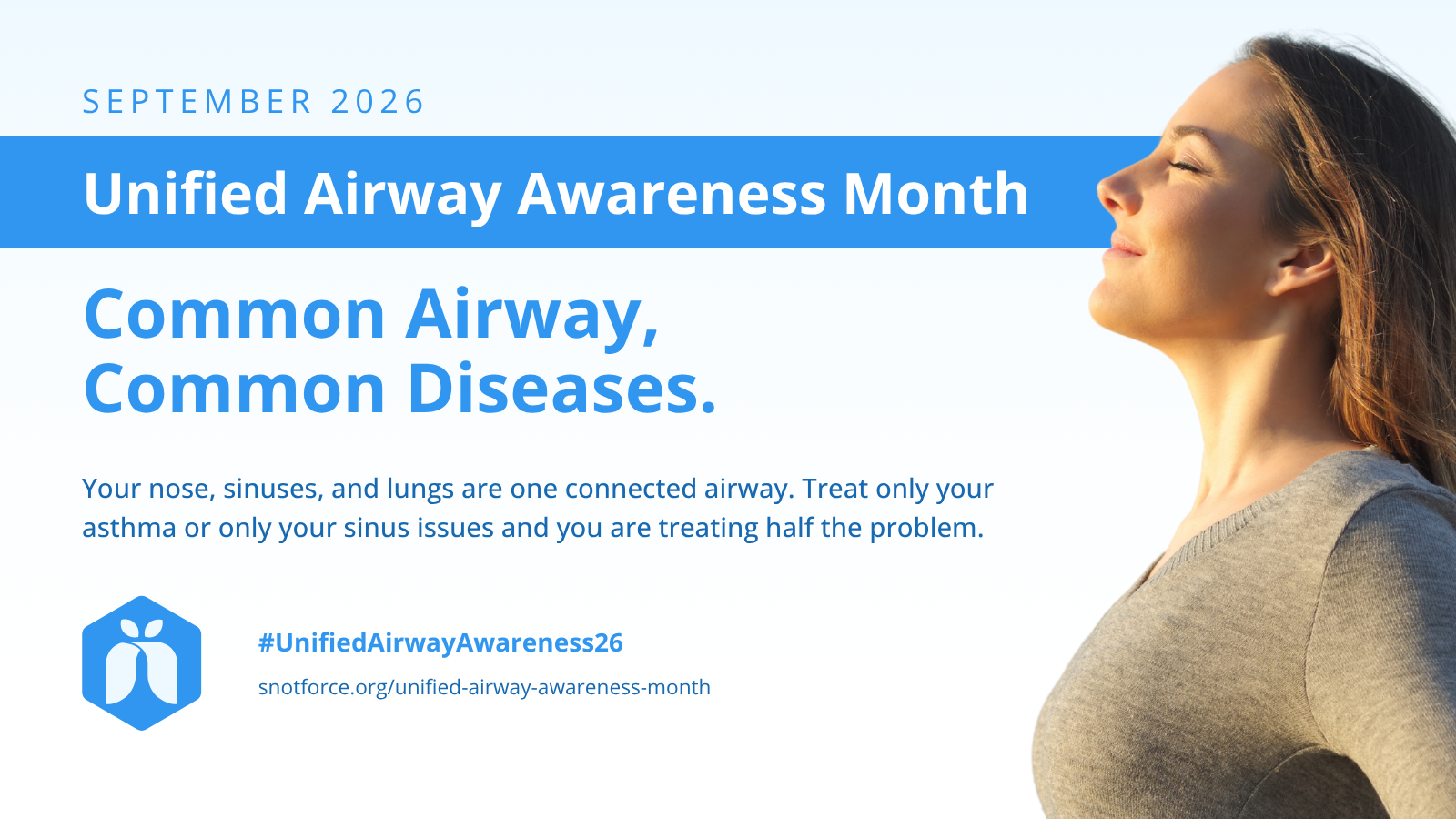 SEPTEMBER 2026

Unified Airway Awareness Month

Common Airway,
Common Diseases.

Your nose, sinuses, and lungs are one connected airway. Treat only your asthma or only your sinus issues and you are treating half the problem.

#UnifiedAirwayAwareness26

snotforce.org/unified-airway-awareness-month